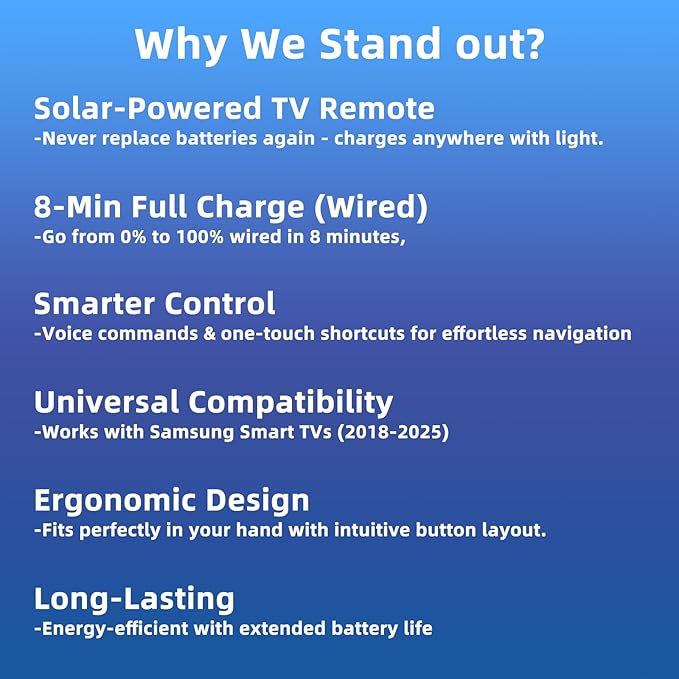 Why We Stand out?

Solar-Powered TV Remote
-Never replace batteries again - charges anywhere with light.

8-Min Full Charge (Wired)
-Go from 0% to 100% wired in 8 minutes,

Smarter Control
-Voice commands & one-touch shortcuts for effortless navigation

Universal Compatibility
-Works with Samsung Smart TVs (2018-2025)

Ergonomic Design
-Fits perfectly in your hand with intuitive button layout.

Long-Lasting
-Energy-efficient with extended battery life